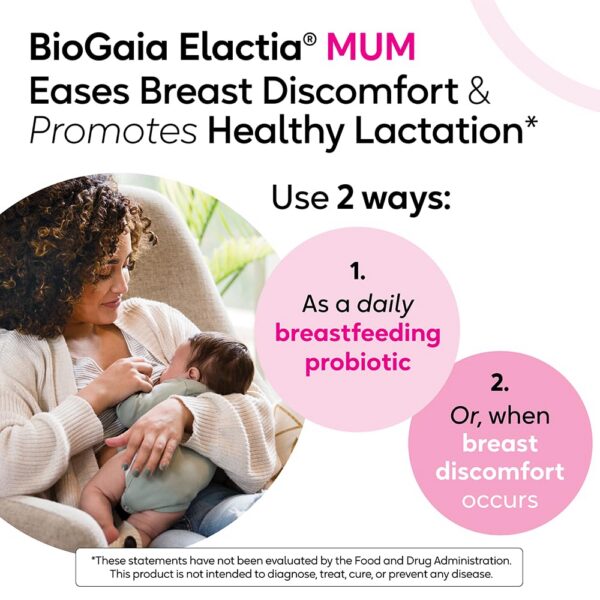 BioGaia Elactia® MUM
Eases Breast Discomfort & Promotes Healthy Lactation*

Use 2 ways:

1.
As a daily breastfeeding probiotic

2.
Or, when breast discomfort occurs

*These statements have not been evaluated by the Food and Drug Administration. This product is not intended to diagnose, treat, cure, or prevent any disease.